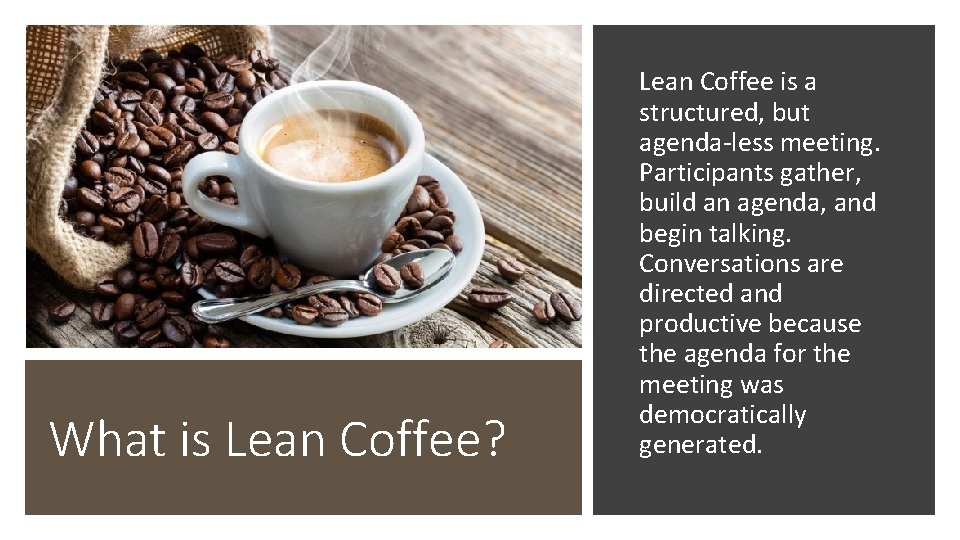 What is Lean Coffee?

Lean Coffee is a structured, but agenda-less meeting. Participants gather, build an agenda, and begin talking. Conversations are directed and productive because the agenda for the meeting was democratically generated.